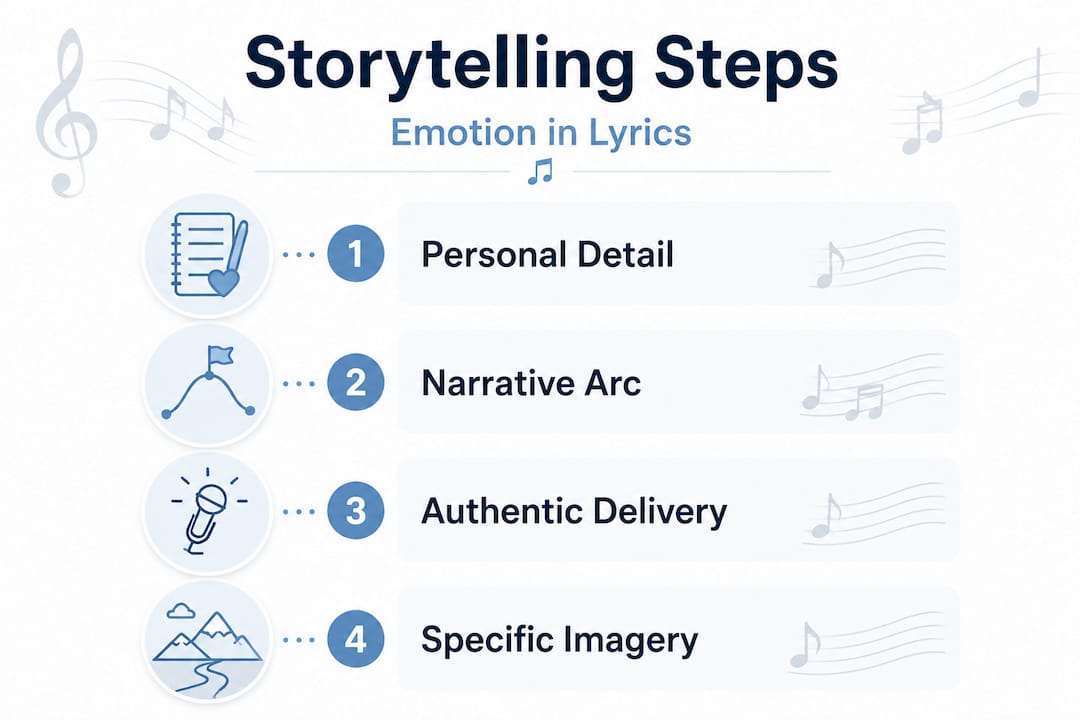 Storytelling Steps

Emotion in Lyrics

1 Personal Detail

2 Narrative Arc

3 Authentic Delivery

4 Specific Imagery